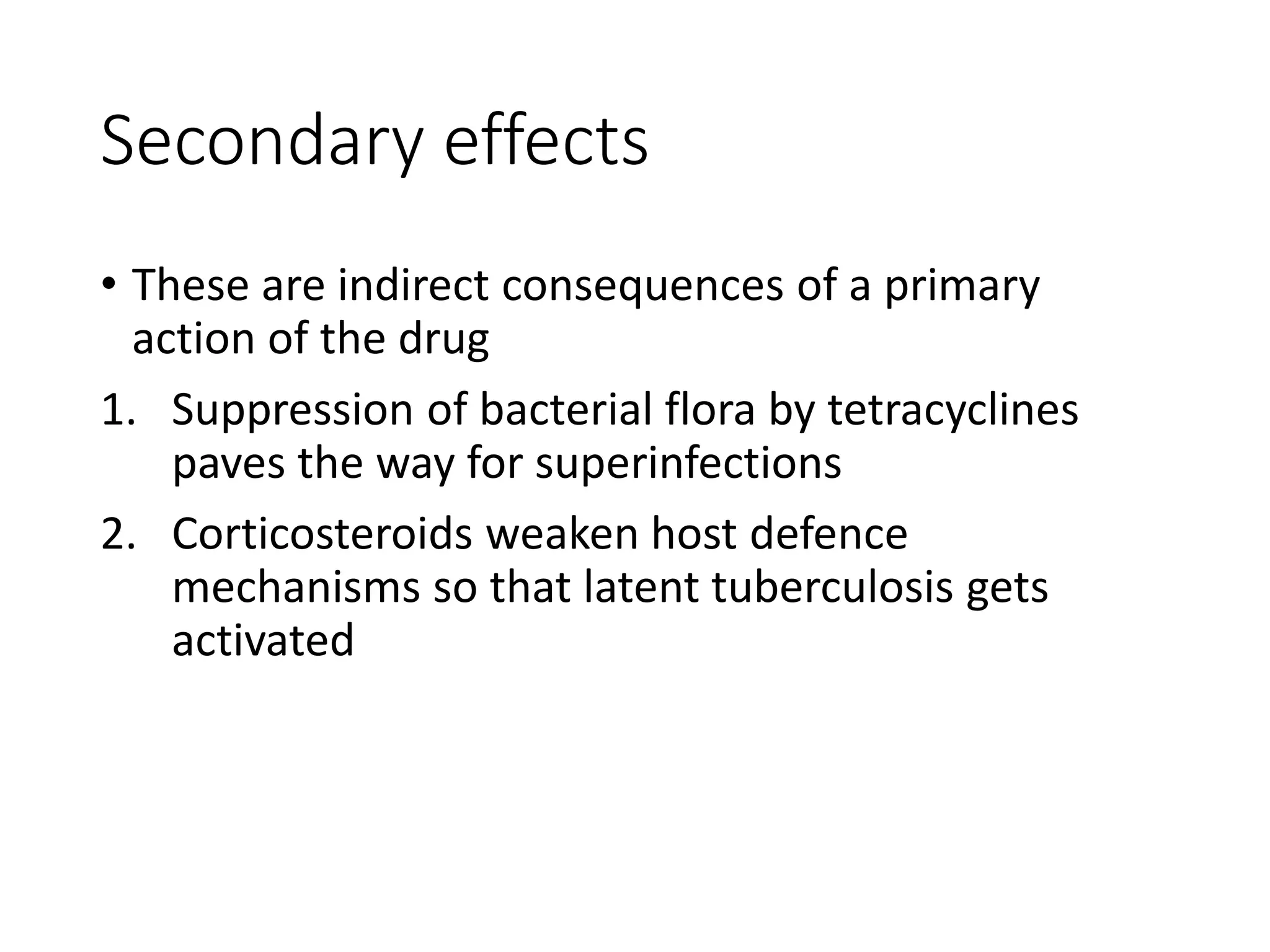 Secondary effects

• These are indirect consequences of a primary action of the drug

1. Suppression of bacterial flora by tetracyclines paves the way for superinfections

2. Corticosteroids weaken host defence mechanisms so that latent tuberculosis gets activated